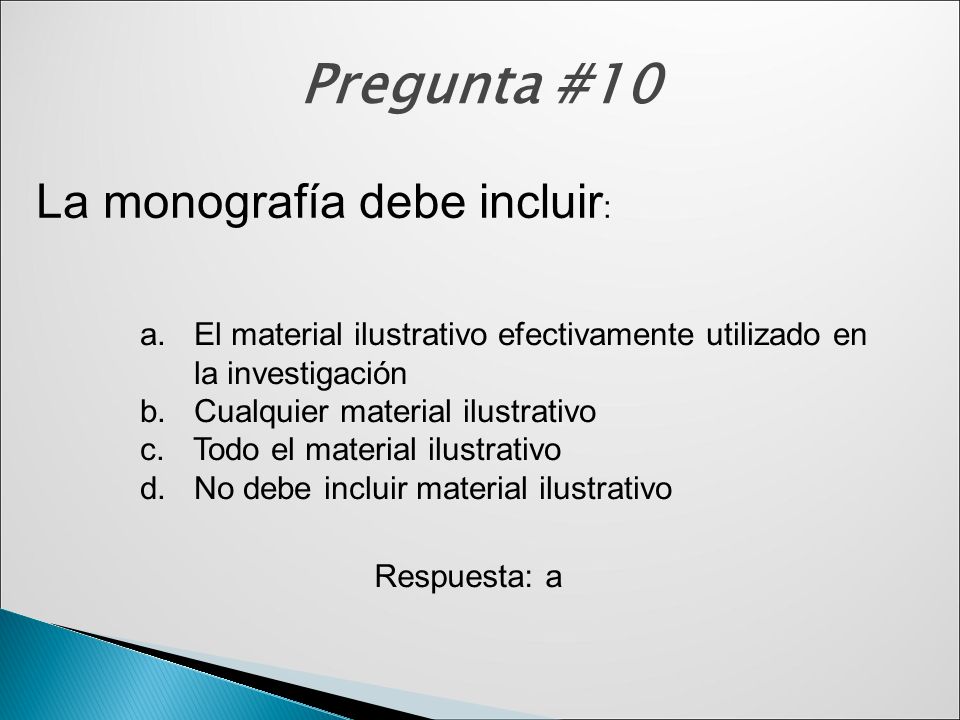 Pregunta #10

La monografía debe incluir:

a. El material ilustrativo efectivamente utilizado en la investigación
b. Cualquier material ilustrativo
c. Todo el material ilustrativo
d. No debe incluir material ilustrativo

Respuesta: a